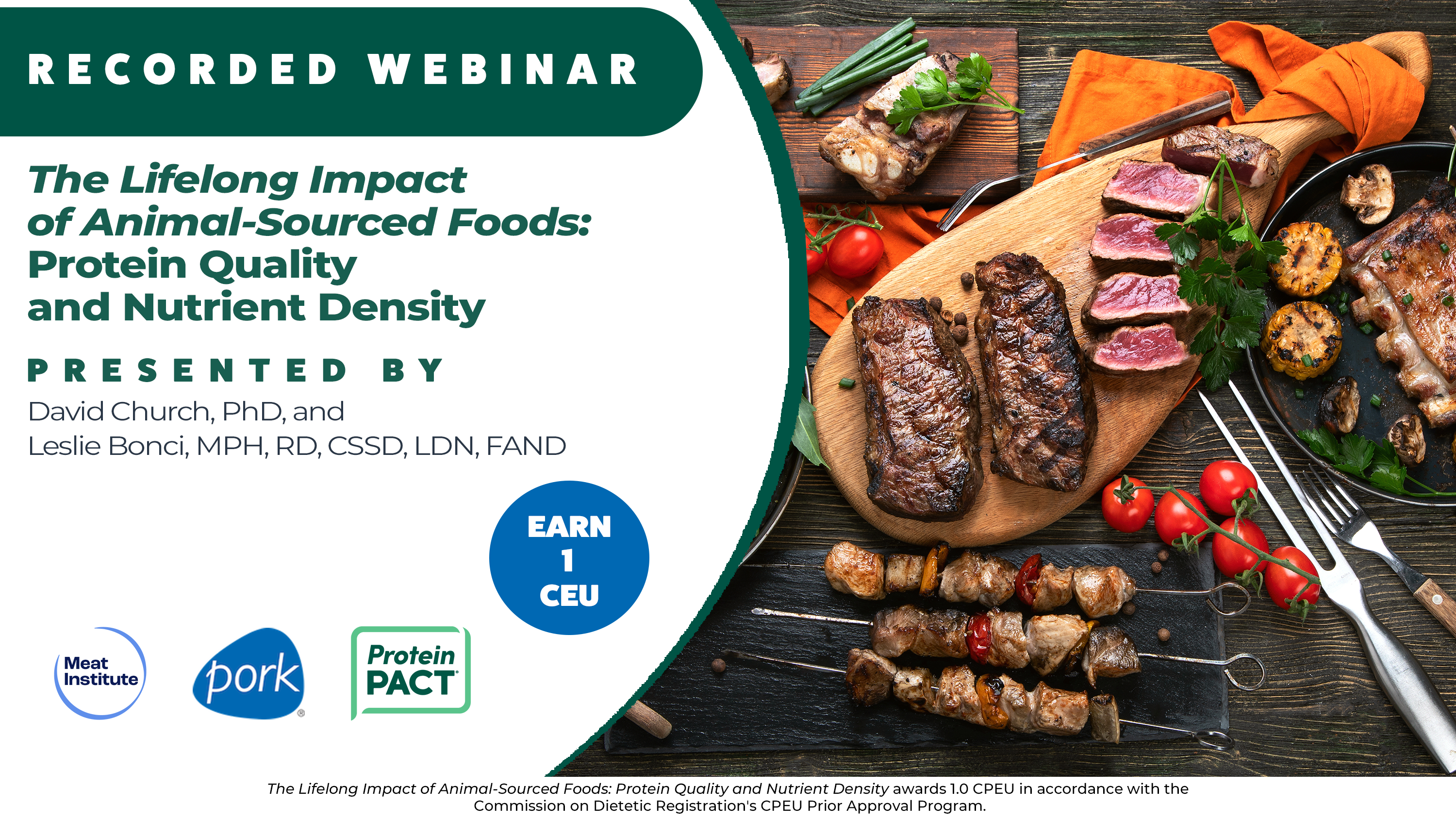 RECORDED WEBINAR

The Lifelong Impact of Animal-Sourced Foods: Protein Quality and Nutrient Density

PRESENTED BY

David Church, PhD, and
Leslie Bonci, MPH, RD, CSSD, LDN, FAND

EARN 1 CEU

Meat Institute

pork

Protein PACT

The Lifelong Impact of Animal-Sourced Foods: Protein Quality and Nutrient Density awards 1.0 CPEU in accordance with the Commission on Dietetic Registration's CPEU Prior Approval Program.